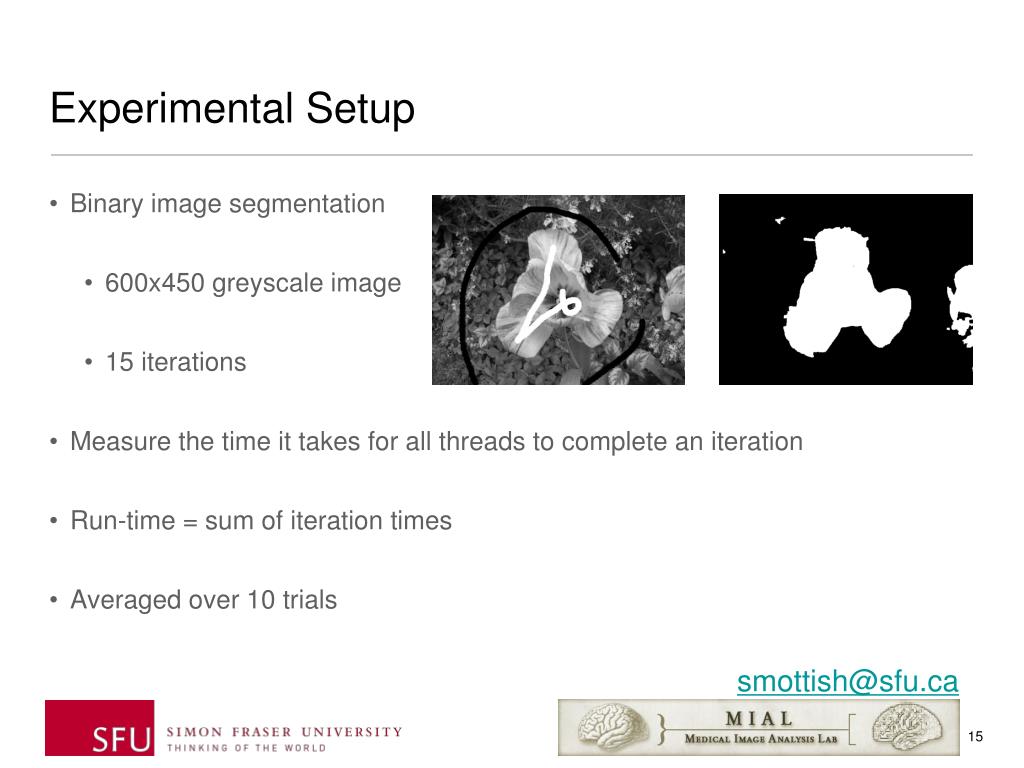 Experimental Setup

• Binary image segmentation

• 600x450 greyscale image

• 15 iterations

• Measure the time it takes for all threads to complete an iteration

• Run-time = sum of iteration times

• Averaged over 10 trials

smottish@sfu.ca

SFU SIMON FRASER UNIVERSITY THINKING OF THE WORLD

MIAL MEDICAL IMAGE ANALYSIS LAB

15